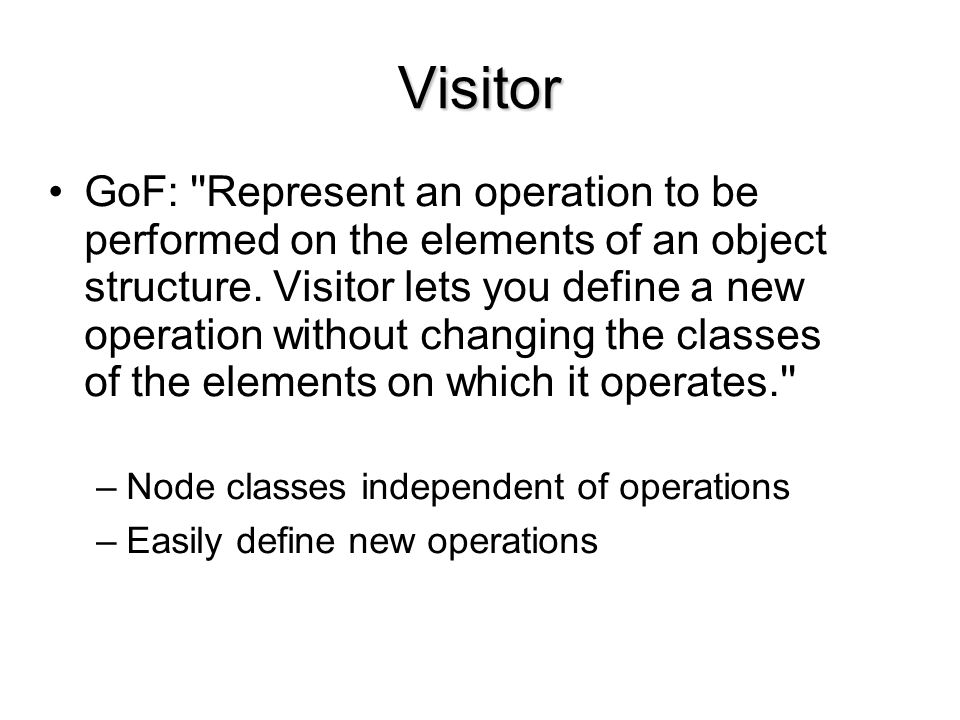 Visitor

• GoF: "Represent an operation to be performed on the elements of an object structure. Visitor lets you define a new operation without changing the classes of the elements on which it operates."

– Node classes independent of operations
– Easily define new operations